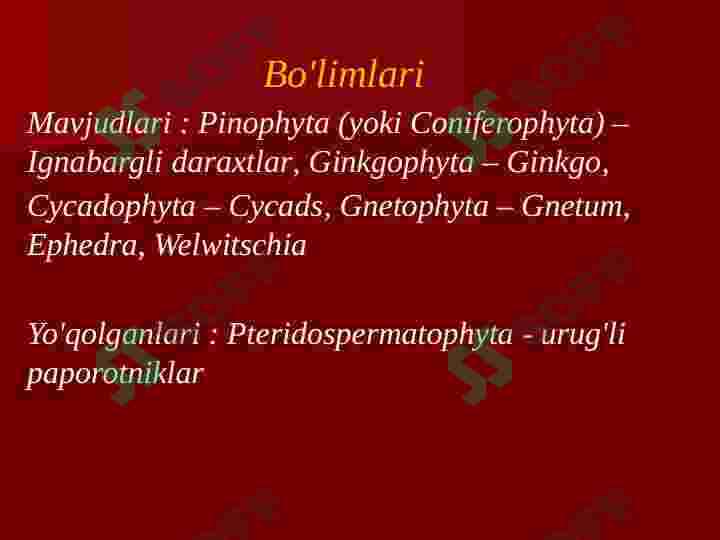 Bo'limlari

Mavjudlari : Pinophyta (yoki Coniferophyta) – Ignabargli daraxtlar, Ginkgophyta – Ginkgo, Cycadophyta – Cycads, Gnetophyta – Gnetum, Ephedra, Welwitschia

Yo'qolganlari : Pteridospermatophyta - urug'li paporotniklar